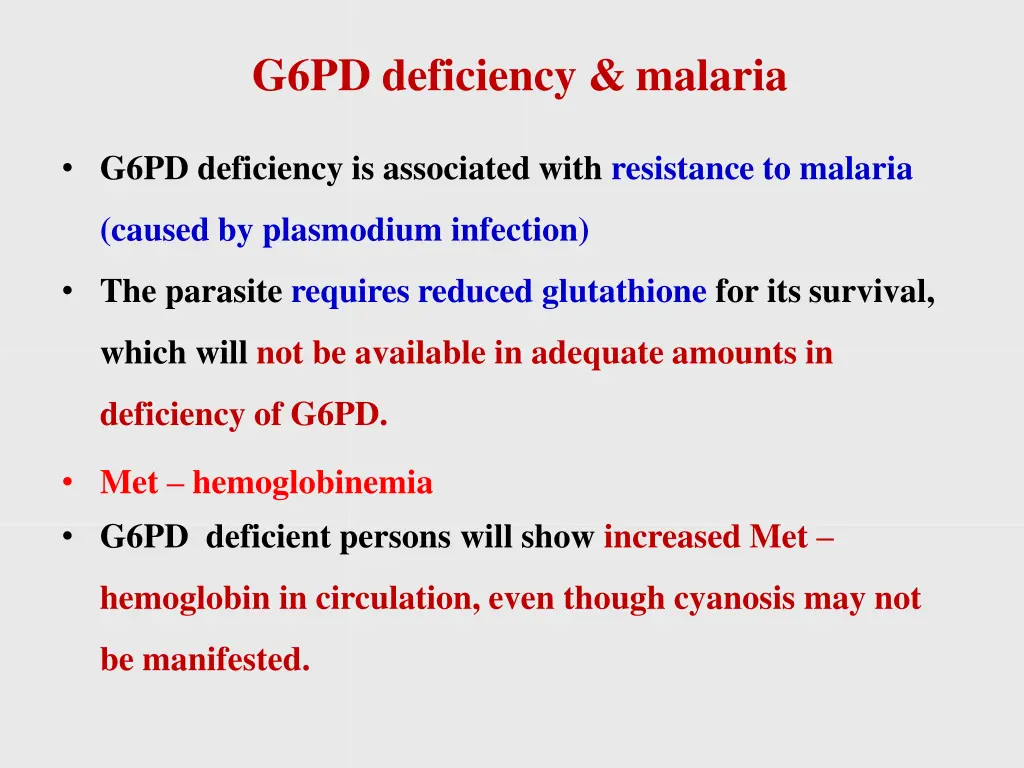 G6PD deficiency & malaria

• G6PD deficiency is associated with resistance to malaria (caused by plasmodium infection)

• The parasite requires reduced glutathione for its survival, which will not be available in adequate amounts in deficiency of G6PD.

• Met – hemoglobinemia

• G6PD deficient persons will show increased Met – hemoglobin in circulation, even though cyanosis may not be manifested.